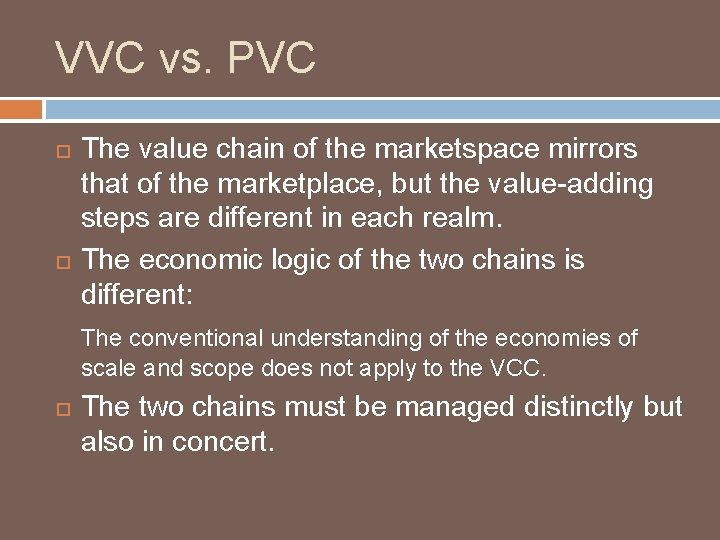 VVC vs. PVC

The value chain of the marketspace mirrors that of the marketplace, but the value-adding steps are different in each realm.

The economic logic of the two chains is different:

The conventional understanding of the economies of scale and scope does not apply to the VCC.

The two chains must be managed distinctly but also in concert.